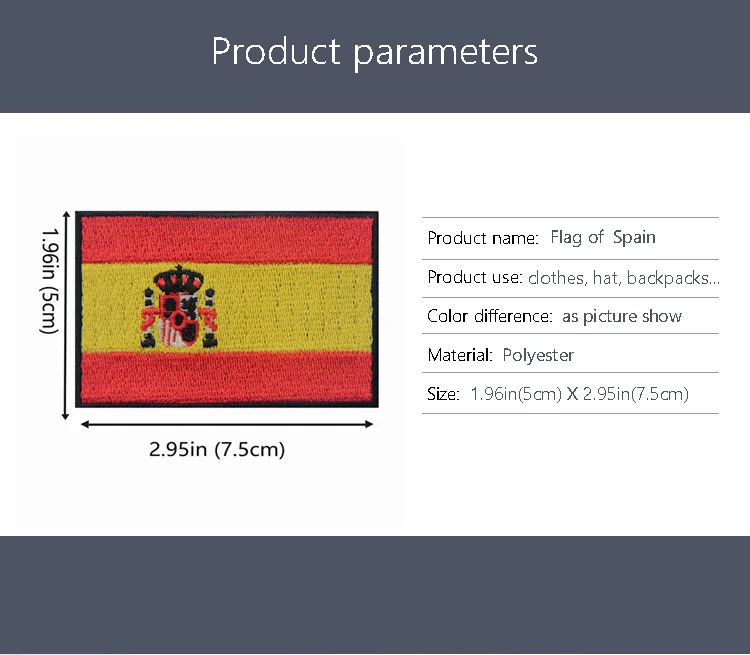 Product parameters

1.96in (5cm)

2.95in (7.5cm)

Product name: Flag of Spain

Product use: clothes, hat, backpacks...

Color difference: as picture show

Material: Polyester

Size: 1.96in(5cm) X 2.95in(7.5cm)